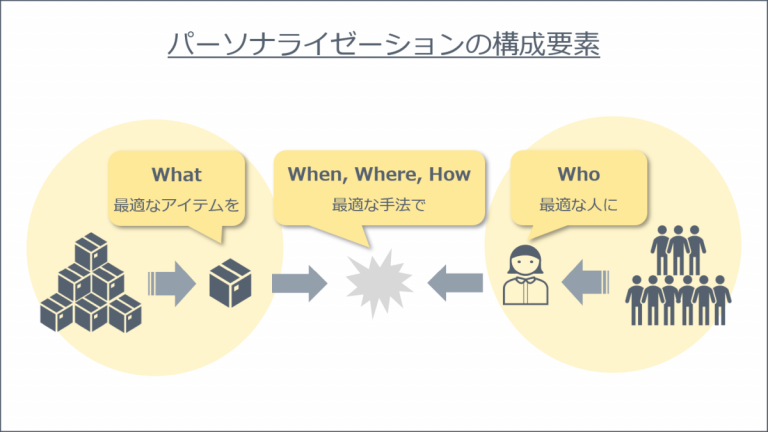 パーソナライゼーションの構成要素

What
最適なアイテムを

When, Where, How
最適な手法で

Who
最適な人に